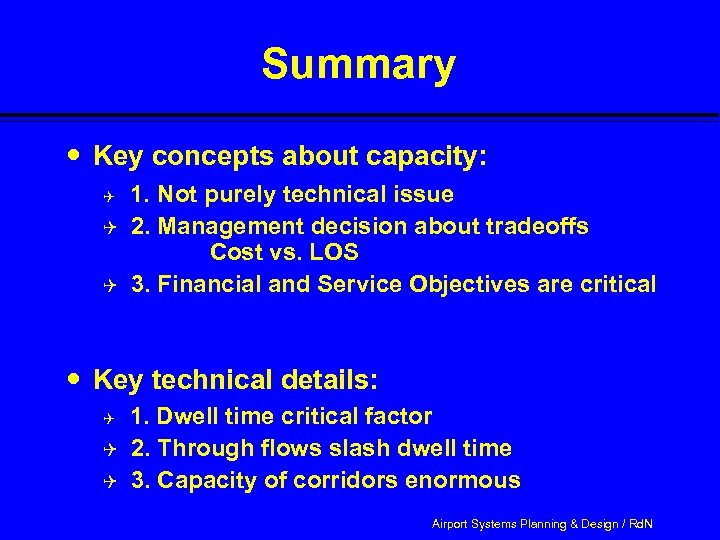 Summary

• Key concepts about capacity:
  1. Not purely technical issue
  2. Management decision about tradeoffs
   Cost vs. LOS
  3. Financial and Service Objectives are critical

• Key technical details:
  1. Dwell time critical factor
  2. Through flows slash dwell time
  3. Capacity of corridors enormous

Airport Systems Planning & Design / RdN